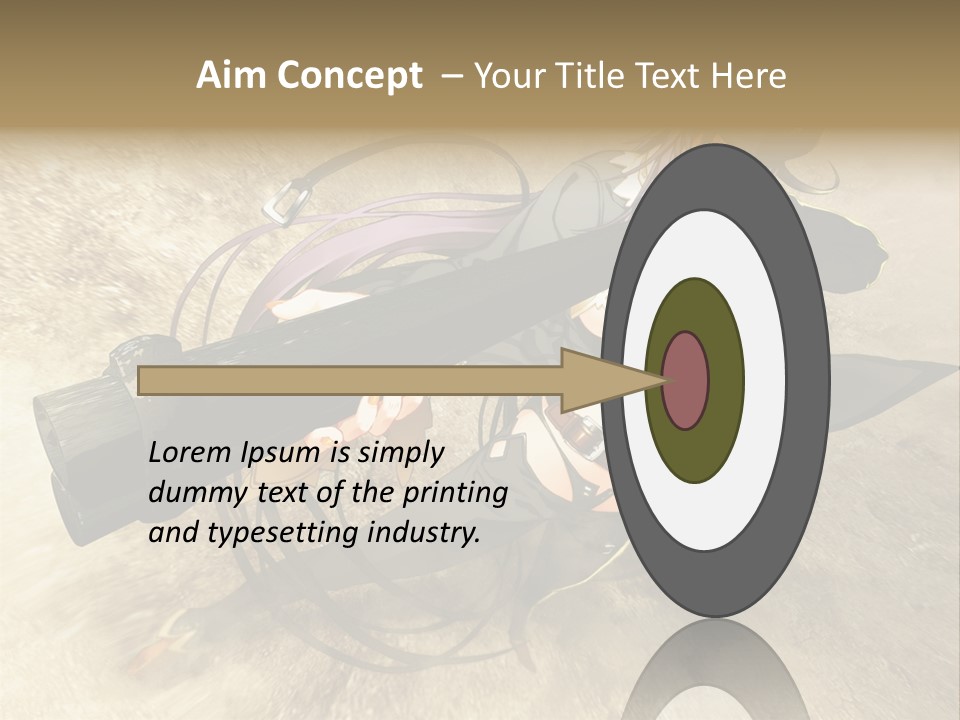 Aim Concept – Your Title Text Here

Lorem Ipsum is simply dummy text of the printing and typesetting industry.